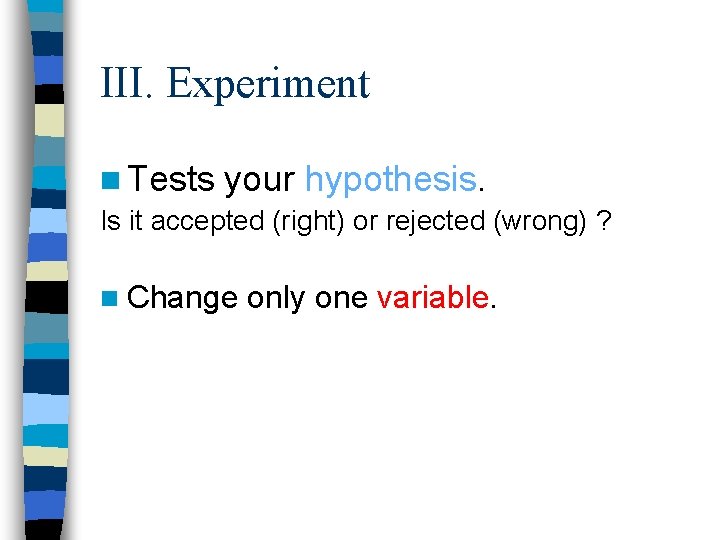 III. Experiment

Tests your hypothesis.
Is it accepted (right) or rejected (wrong) ?

Change only one variable.